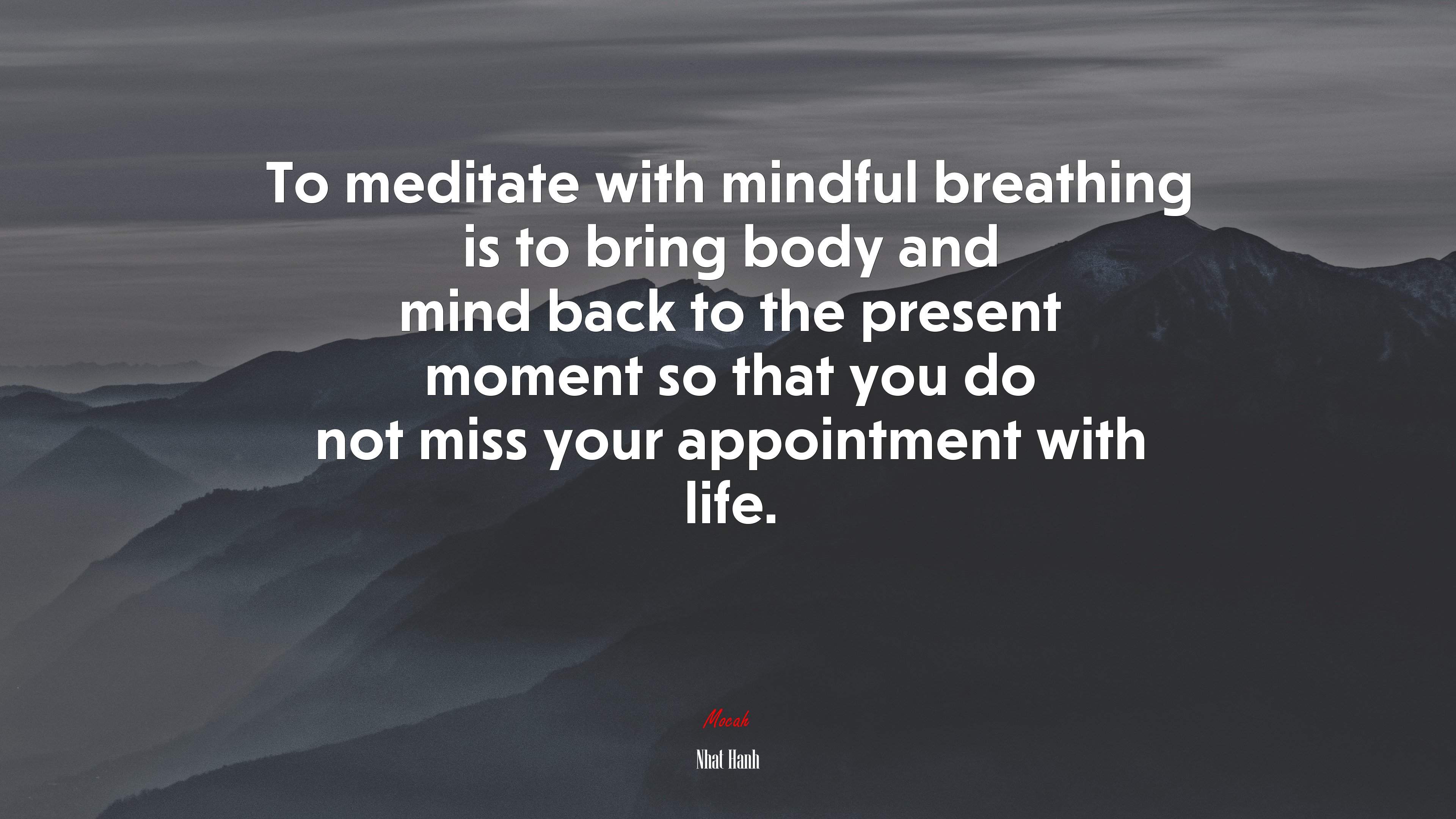 To meditate with mindful breathing is to bring body and mind back to the present moment so that you do not miss your appointment with life.

Mocah

Nhat Hanh